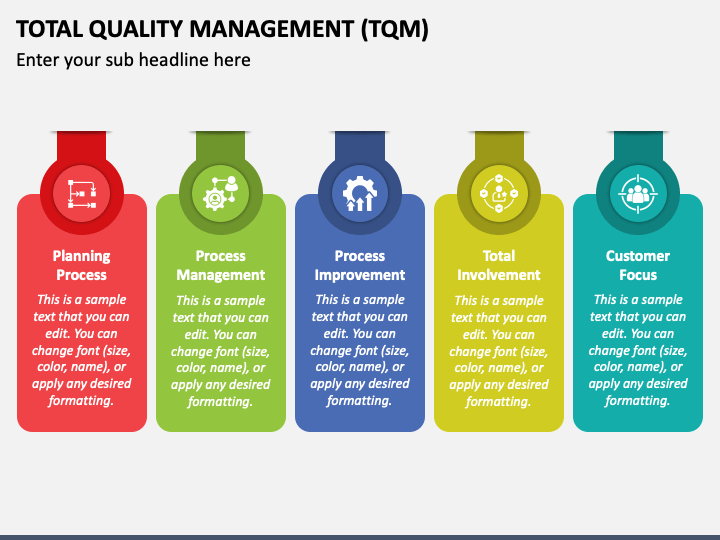 TOTAL QUALITY MANAGEMENT (TQM)

Enter your sub headline here

Planning Process

This is a sample text that you can edit. You can change font (size, color, name), or apply any desired formatting.

Process Management

This is a sample text that you can edit. You can change font (size, color, name), or apply any desired formatting.

Process Improvement

This is a sample text that you can edit. You can change font (size, color, name), or apply any desired formatting.

Total Involvement

This is a sample text that you can edit. You can change font (size, color, name), or apply any desired formatting.

Customer Focus

This is a sample text that you can edit. You can change font (size, color, name), or apply any desired formatting.